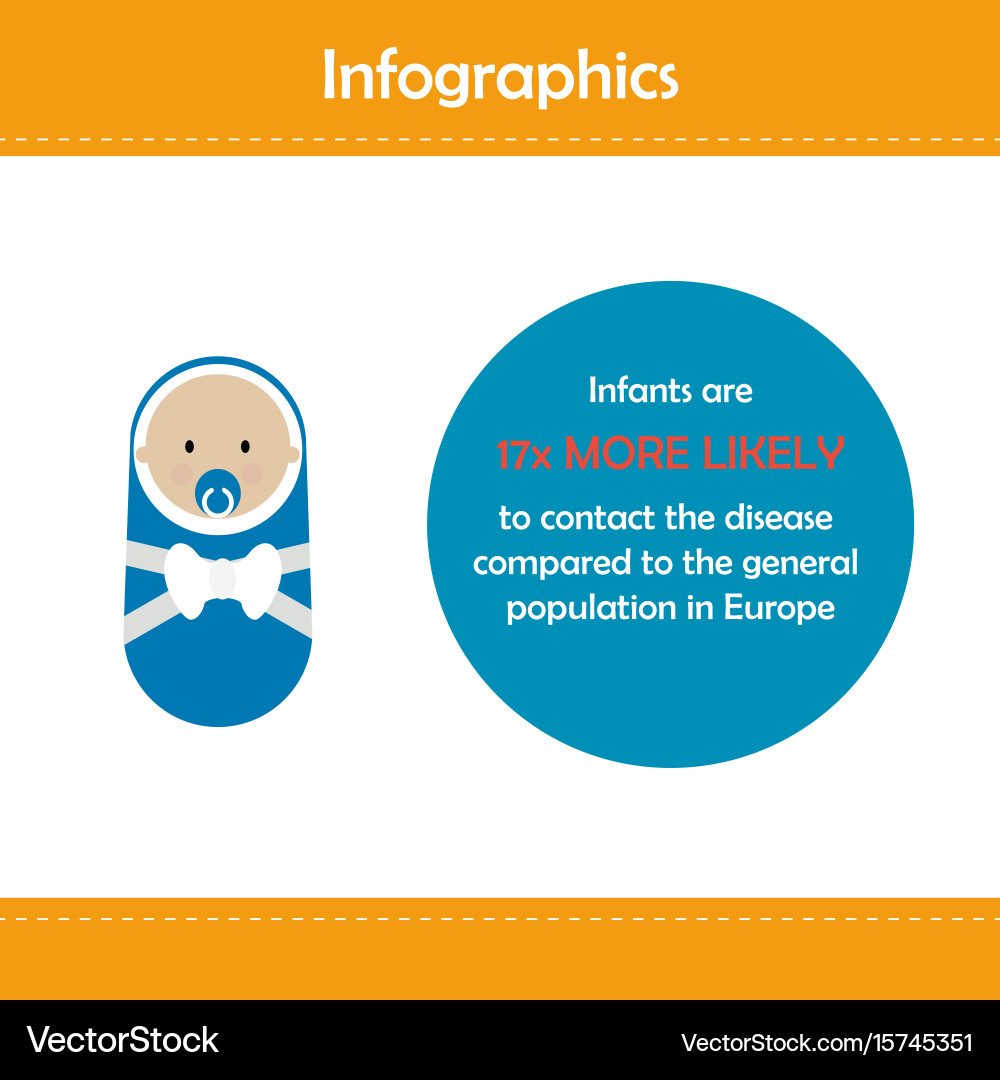 Infographics

Infants are
17x MORE LIKELY
to contact the disease compared to the general population in Europe

VectorStock
VectorStock.com/15745351